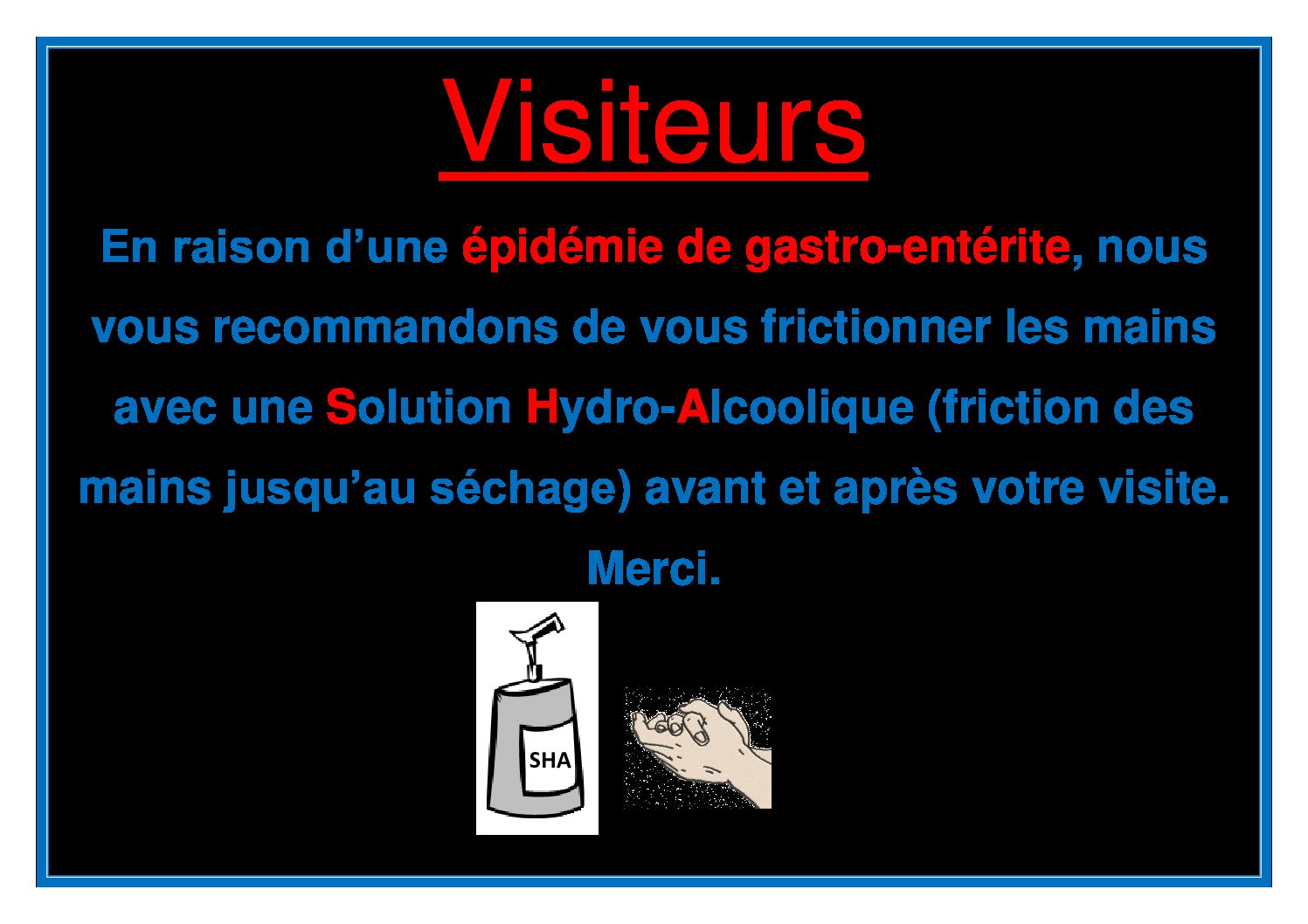 Visiteurs

En raison d’une épidémie de gastro-entérite, nous vous recommandons de vous frictionner les mains avec une Solution Hydro-Alcoolique (friction des mains jusqu’au séchage) avant et après votre visite.

Merci.

SHA